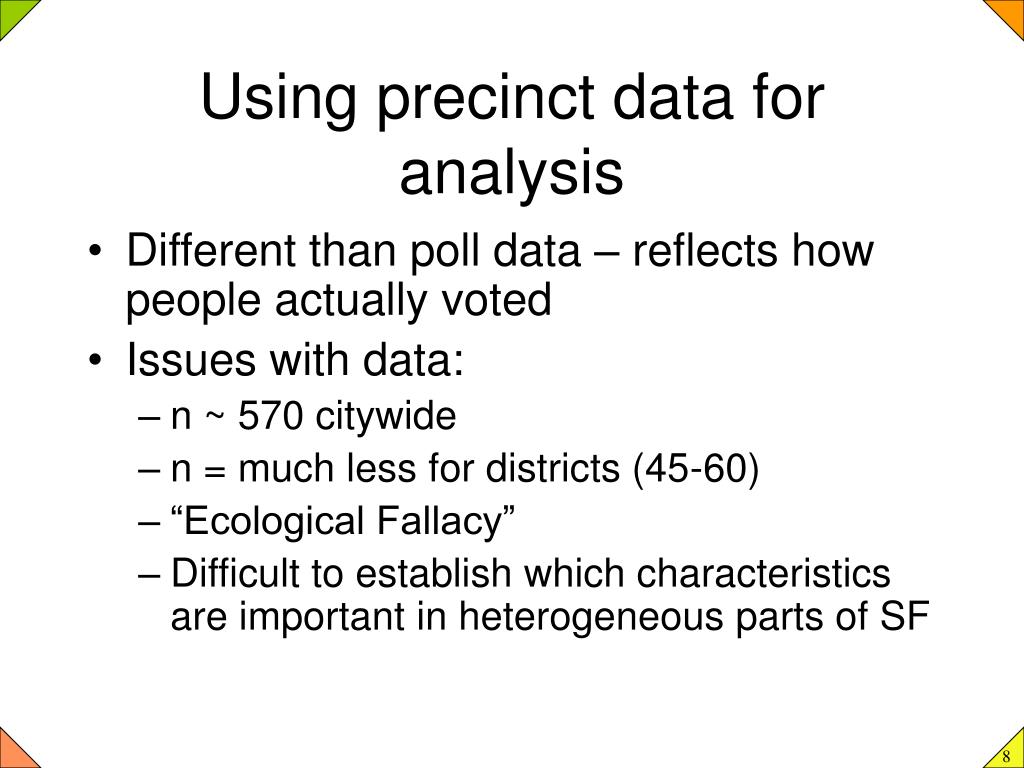 Using precinct data for analysis

• Different than poll data – reflects how people actually voted
• Issues with data:
– n ~ 570 citywide
– n = much less for districts (45-60)
– “Ecological Fallacy”
– Difficult to establish which characteristics are important in heterogeneous parts of SF

8